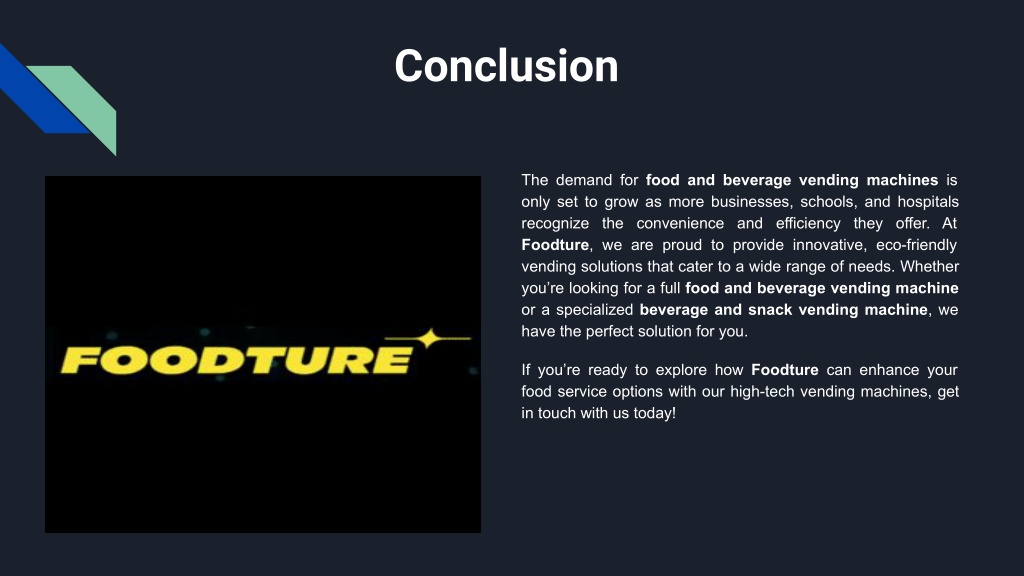 Conclusion

FOODTURE

The demand for food and beverage vending machines is only set to grow as more businesses, schools, and hospitals recognize the convenience and efficiency they offer. At Foodture, we are proud to provide innovative, eco-friendly vending solutions that cater to a wide range of needs. Whether you're looking for a full food and beverage vending machine or a specialized beverage and snack vending machine, we have the perfect solution for you.

If you're ready to explore how Foodture can enhance your food service options with our high-tech vending machines, get in touch with us today!